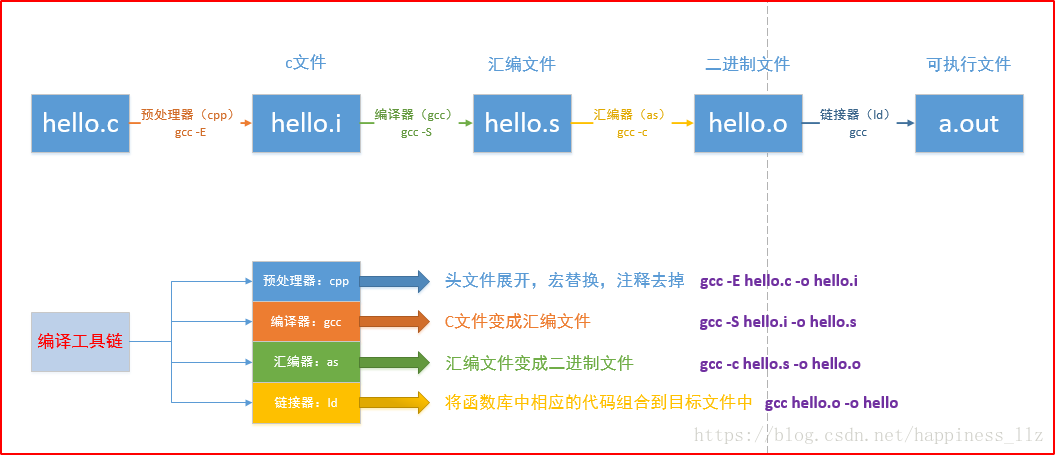 c文件

汇编文件

二进制文件

可执行文件

hello.c

预处理器（cpp）
gcc -E

hello.i

编译器（gcc）
gcc -S

hello.s

汇编器（as）
gcc -c

hello.o

链接器（ld）
gcc

a.out

编译工具链

预处理器：cpp

头文件展开，宏替换，注释去掉

gcc -E hello.c -o hello.i

编译器：gcc

C文件变成汇编文件

gcc -S hello.i -o hello.s

汇编器：as

汇编文件变成二进制文件

gcc -c hello.s -o hello.o

链接器：ld

将函数库中相应的代码组合到目标文件中

gcc hello.o -o hello

https://blog.csdn.net/happiness_llz